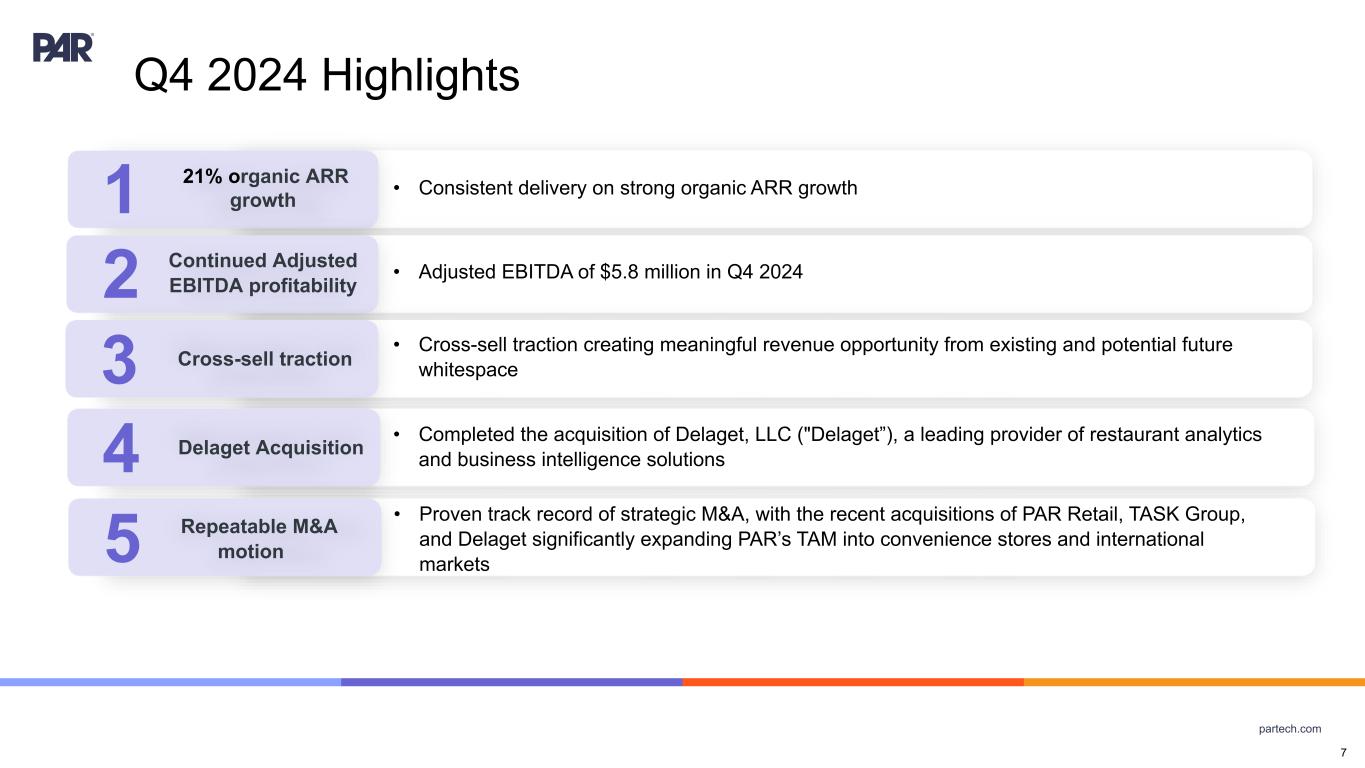 PAR

Q4 2024 Highlights

1 21% organic ARR growth

• Consistent delivery on strong organic ARR growth

2 Continued Adjusted EBITDA profitability

• Adjusted EBITDA of $5.8 million in Q4 2024

3 Cross-sell traction

• Cross-sell traction creating meaningful revenue opportunity from existing and potential future whitespace

4 Delaget Acquisition

• Completed the acquisition of Delaget, LLC ("Delaget”), a leading provider of restaurant analytics and business intelligence solutions

5 Repeatable M&A motion

• Proven track record of strategic M&A, with the recent acquisitions of PAR Retail, TASK Group, and Delaget significantly expanding PAR’s TAM into convenience stores and international markets

partech.com

7